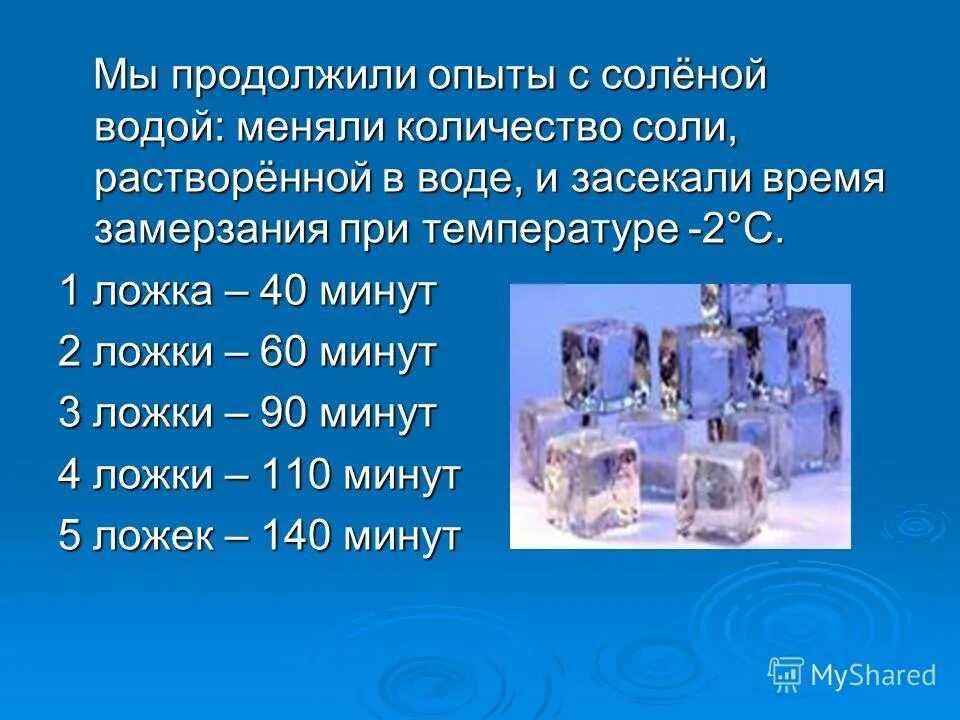 Мы продолжили опыты с солёной водой: меняли количество соли, растворённой в воде, и засекали время замерзания при температуре -2°С.

1 ложка – 40 минут

2 ложки – 60 минут

3 ложки – 90 минут

4 ложки – 110 минут

5 ложек – 140 минут

MyShared